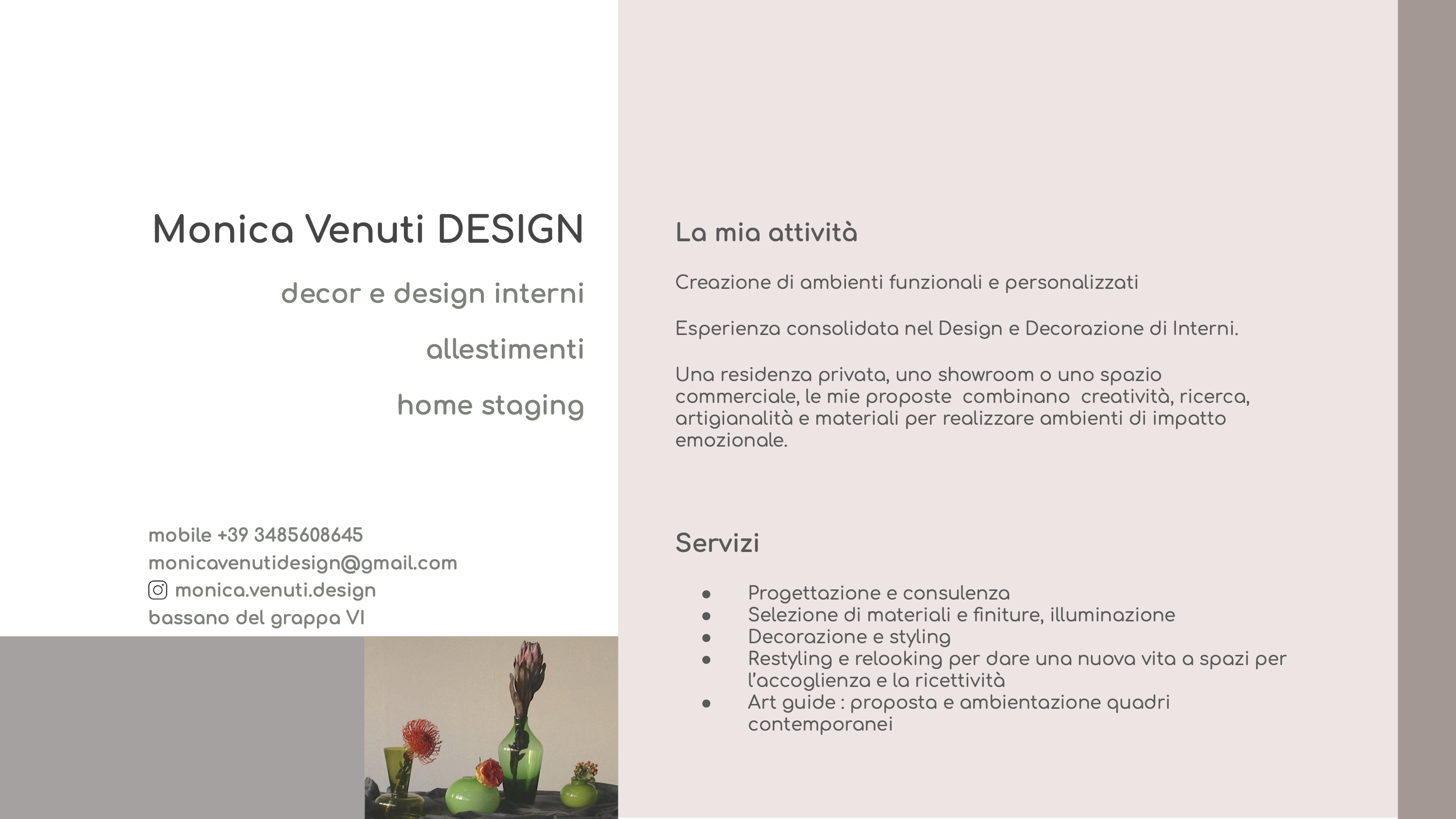 Monica Venuti DESIGN

decor e design interni

allestimenti

home staging

mobile +39 3485608645
monicavenutidesign@gmail.com
monica.venuti.design
bassano del grappa VI

La mia attività

Creazione di ambienti funzionali e personalizzati

Esperienza consolidata nel Design e Decorazione di Interni.

Una residenza privata, uno showroom o uno spazio commerciale, le mie proposte combinano creatività, ricerca, artigianalità e materiali per realizzare ambienti di impatto emozionale.

Servizi

- Progettazione e consulenza
- Selezione di materiali e finiture, illuminazione
- Decorazione e styling
- Restyling e relooking per dare una nuova vita a spazi per l'accoglienza e la ricettività
- Art guide : proposta e ambientazione quadri contemporanei